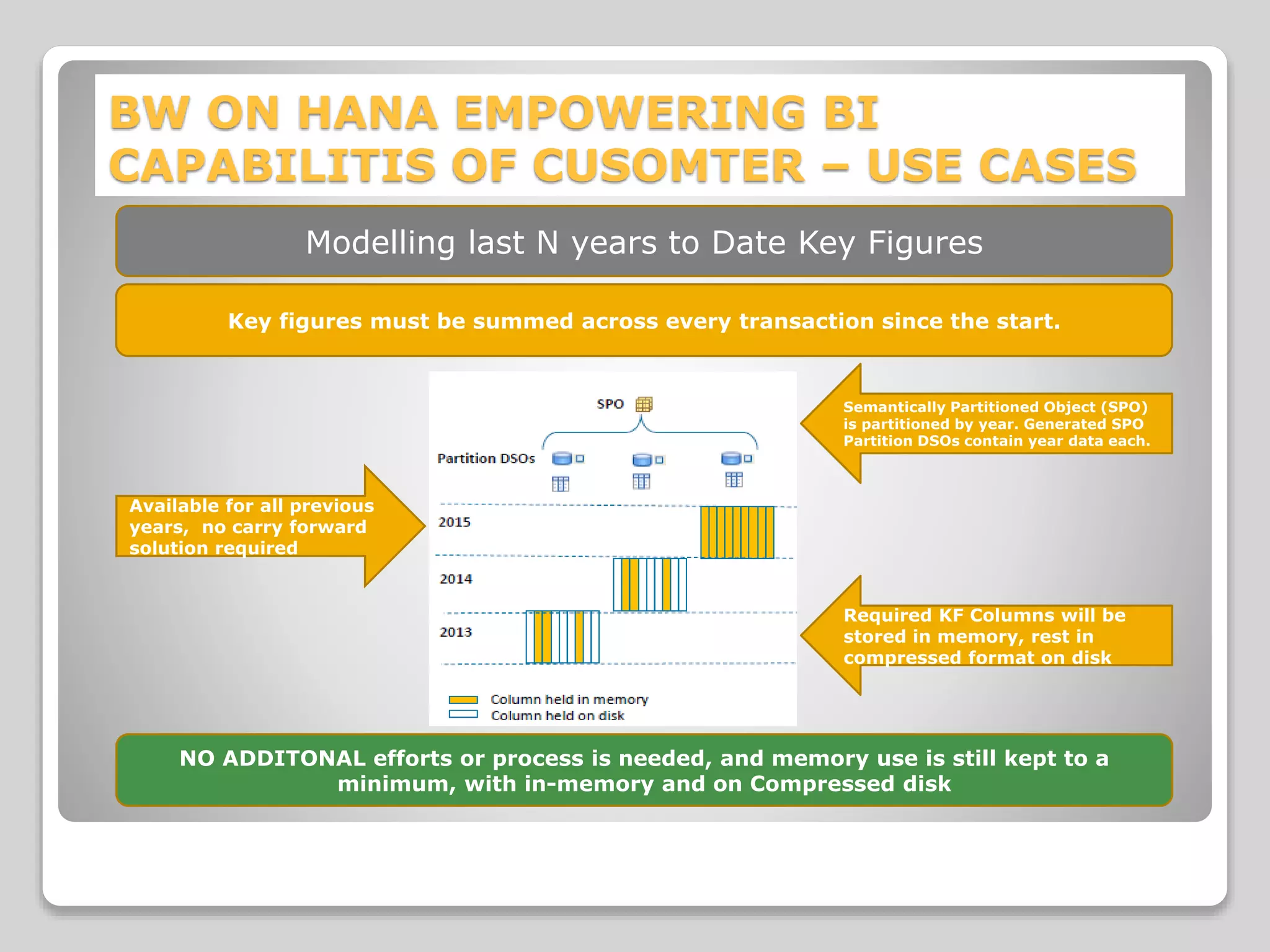 BW ON HANA EMPOWERING BI CAPABILITIS OF CUSOMTER – USE CASES

Modelling last N years to Date Key Figures

Key figures must be summed across every transaction since the start.

Available for all previous years, no carry forward solution required

SPO

Partition DSOs

2015

2014

2013

Column held in memory
Column held on disk

Semantically Partitioned Object (SPO) is partitioned by year. Generated SPO Partition DSOs contain year data each.

Required KF Columns will be stored in memory, rest in compressed format on disk

NO ADDITONAL efforts or process is needed, and memory use is still kept to a minimum, with in-memory and on Compressed disk